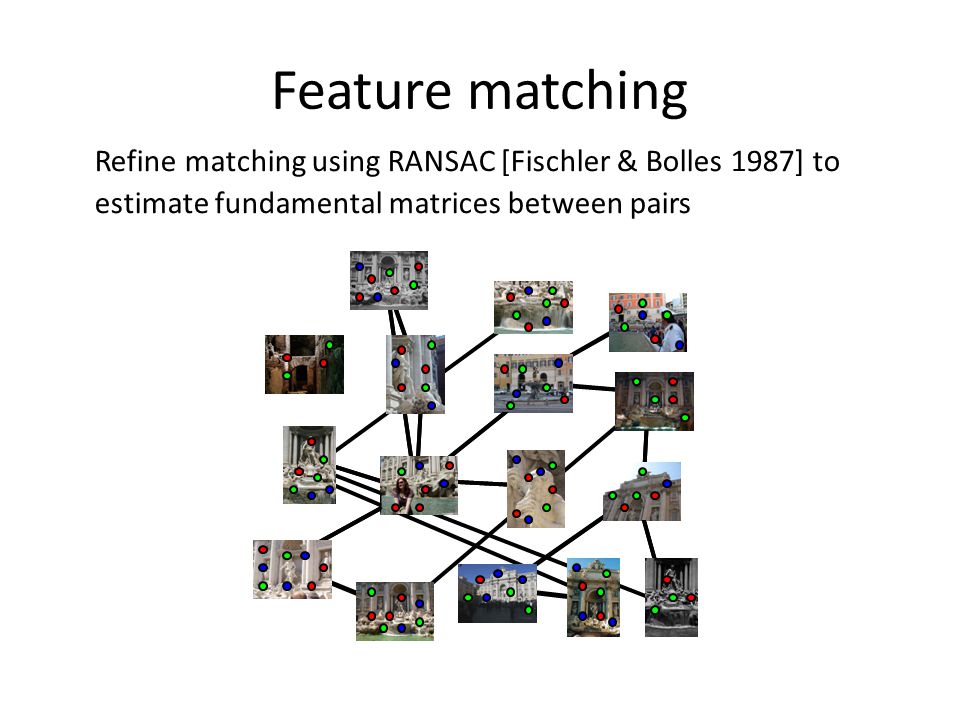 Feature matching

Refine matching using RANSAC [Fischler & Bolles 1987] to estimate fundamental matrices between pairs